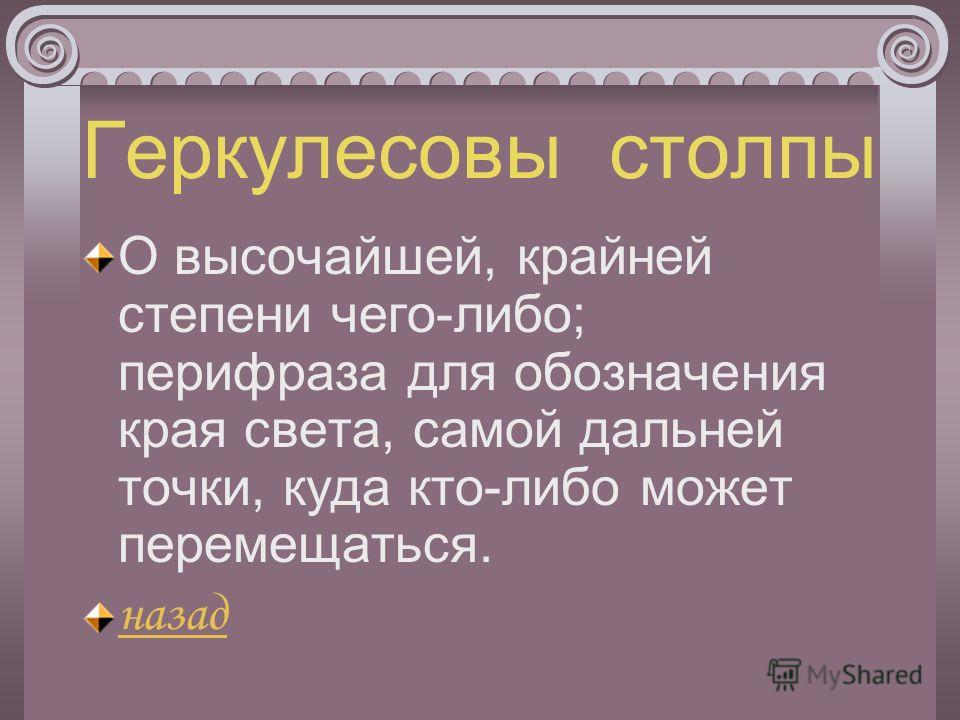 Геркулесовы столпы

О высочайшей, крайней степени чего-либо; перифраза для обозначения края света, самой дальней точки, куда кто-либо может перемещаться.

назад

MyShared